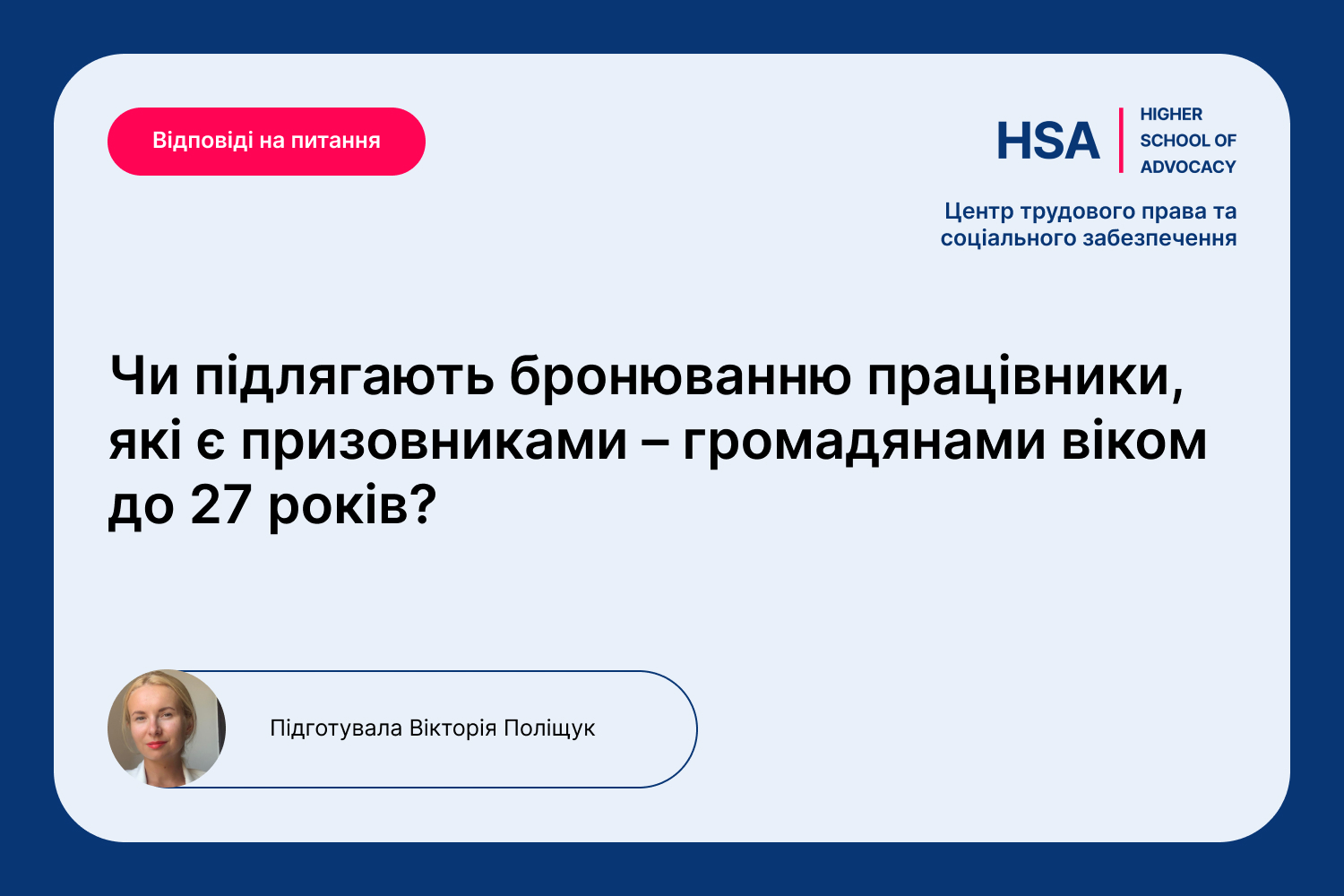 Відповіді на питання

HSA HIGHER SCHOOL OF ADVOCACY

Центр трудового права та соціального забезпечення

Чи підлягають бронюванню працівники, які є призовниками – громадянами віком до 27 років?

Підготувала Вікторія Поліщук